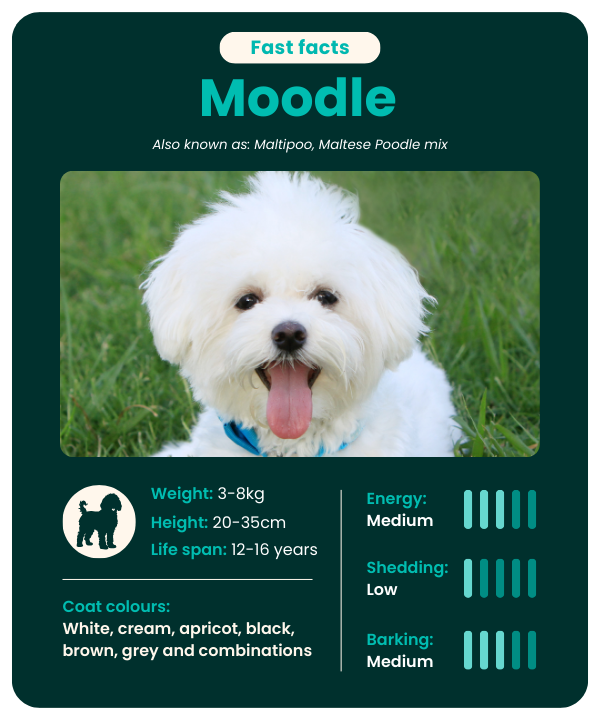 Fast facts

Moodle

Also known as: Maltipoo, Maltese Poodle mix

Weight: 3-8kg
Height: 20-35cm
Life span: 12-16 years

Coat colours:
White, cream, apricot, black, brown, grey and combinations

Energy:
Medium

Shedding:
Low

Barking:
Medium